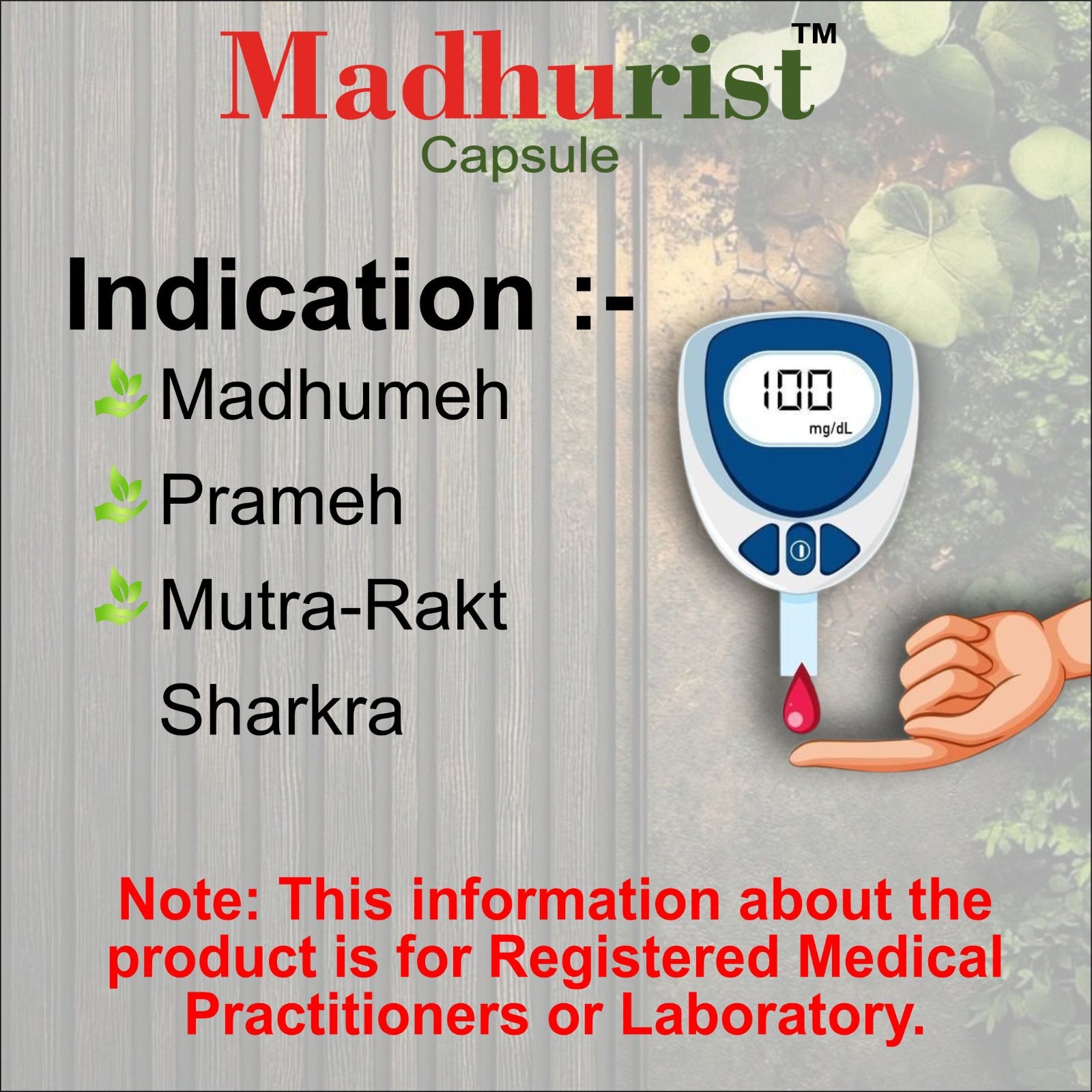 Madhurist™
Capsule

Indication :-

Madhumeh

Prameh

Mutra-Rakt Sharkra

100
mg/dL

Note: This information about the product is for Registered Medical Practitioners or Laboratory.